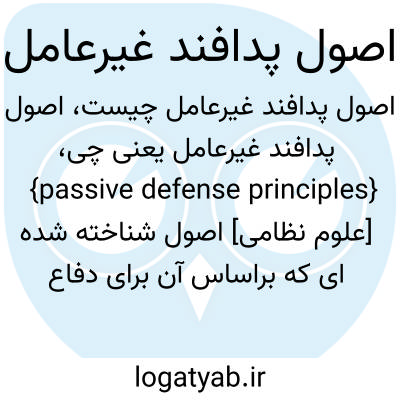 اصول پدافند غیرعامل

اصول پدافند غیرعامل چیست، اصول پدافند غیرعامل یعنی چی، {passive defense principles} [علوم نظامی] اصول شناخته شده ای که براساس آن برای دفاع

logatyab.ir